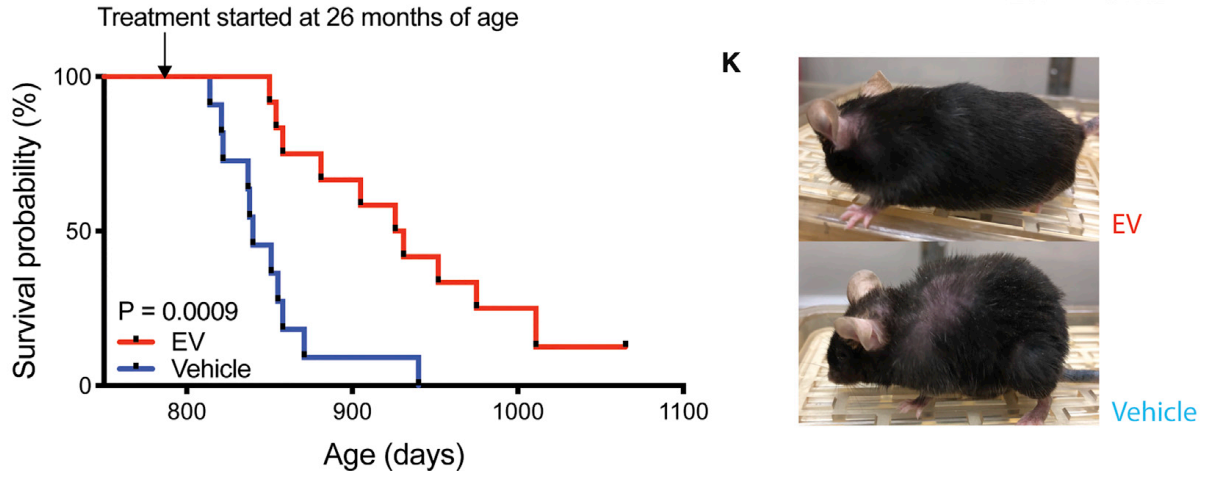 Treatment started at 26 months of age

Survival probability (%)

100

50

0

P = 0.0009

EV

Vehicle

800

900

1000

1100

Age (days)

K

EV

Vehicle